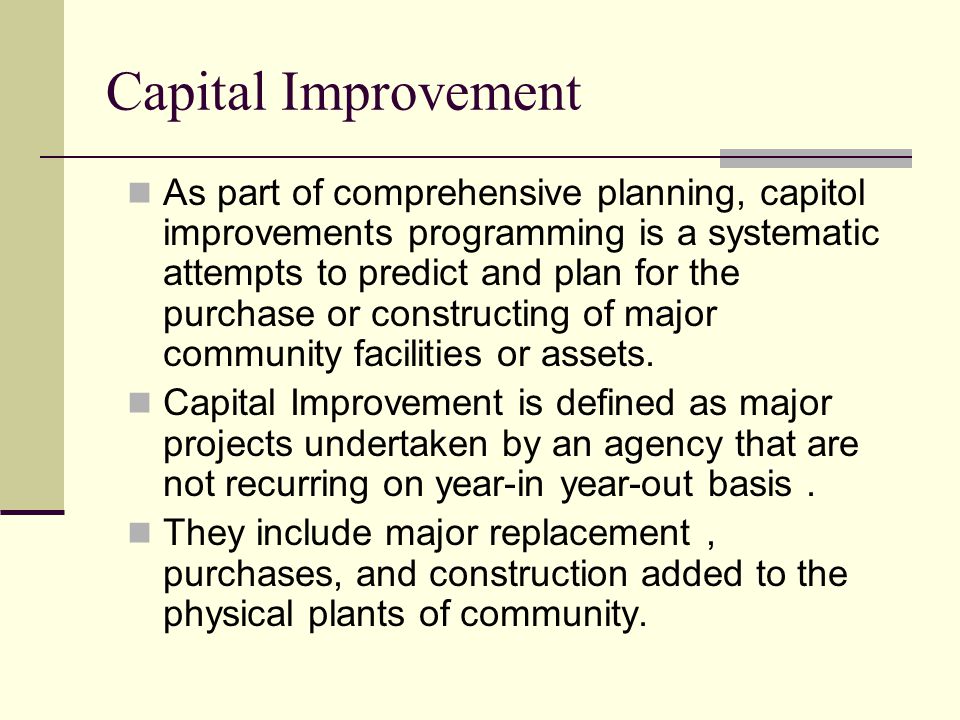 Capital Improvement

As part of comprehensive planning, capitol improvements programming is a systematic attempts to predict and plan for the purchase or constructing of major community facilities or assets.

Capital Improvement is defined as major projects undertaken by an agency that are not recurring on year-in year-out basis .

They include major replacement , purchases, and construction added to the physical plants of community.